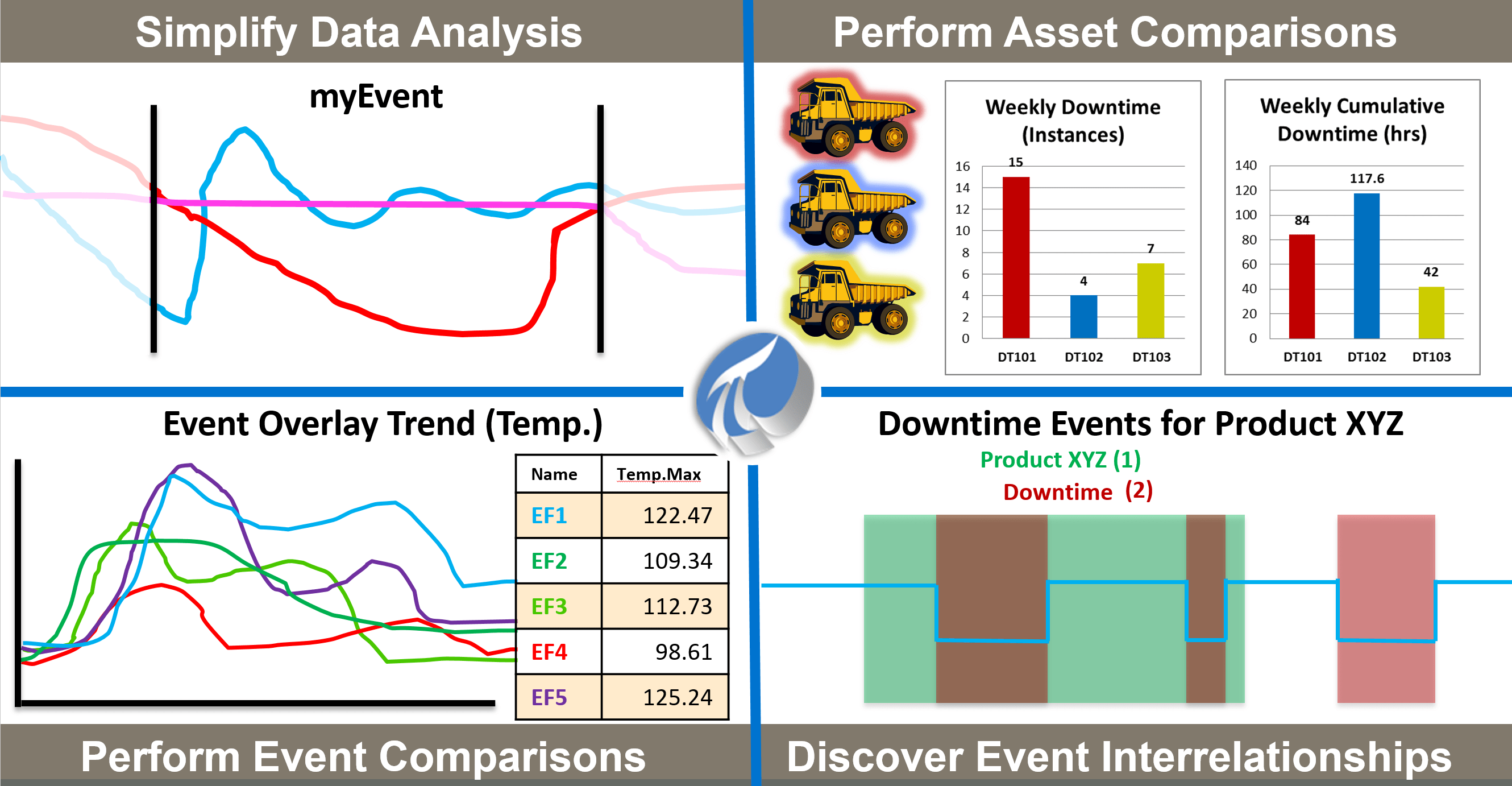 Simplify Data Analysis

myEvent

Perform Asset Comparisons

Weekly Downtime (Instances)

16
14
12
10
8
6
4
2
0

15
4
7

DT101 DT102 DT103

Weekly Cumulative Downtime (hrs)

140
120
100
80
60
40
20
0

84
117.6
42

DT101 DT102 DT103

Event Overlay Trend (Temp.)

| Name | Temp.Max |
|---|---|
| EF1 | 122.47 |
| EF2 | 109.34 |
| EF3 | 112.73 |
| EF4 | 98.61 |
| EF5 | 125.24 |

Downtime Events for Product XYZ

Product XYZ (1)
Downtime (2)

Perform Event Comparisons

Discover Event Interrelationships